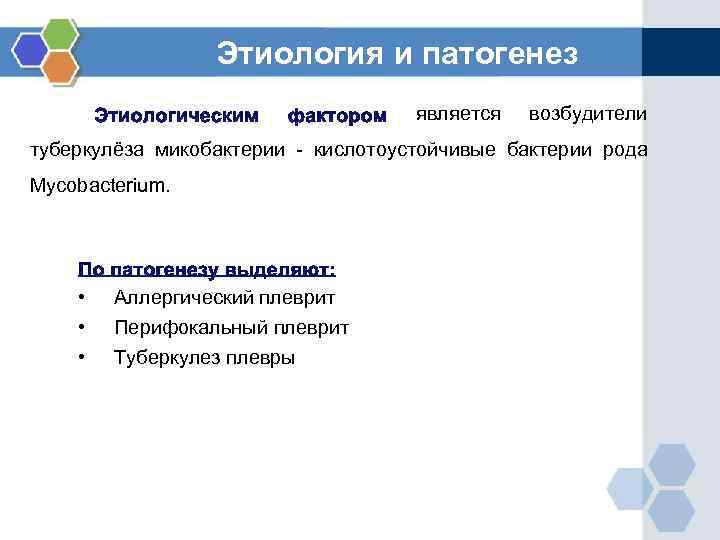 Этиология и патогенез

Этиологическим фактором является возбудители туберкулёза микобактерии - кислотоустойчивые бактерии рода Mycobacterium.

По патогенезу выделяют:
• Аллергический плеврит
• Перифокальный плеврит
• Туберкулез плевры